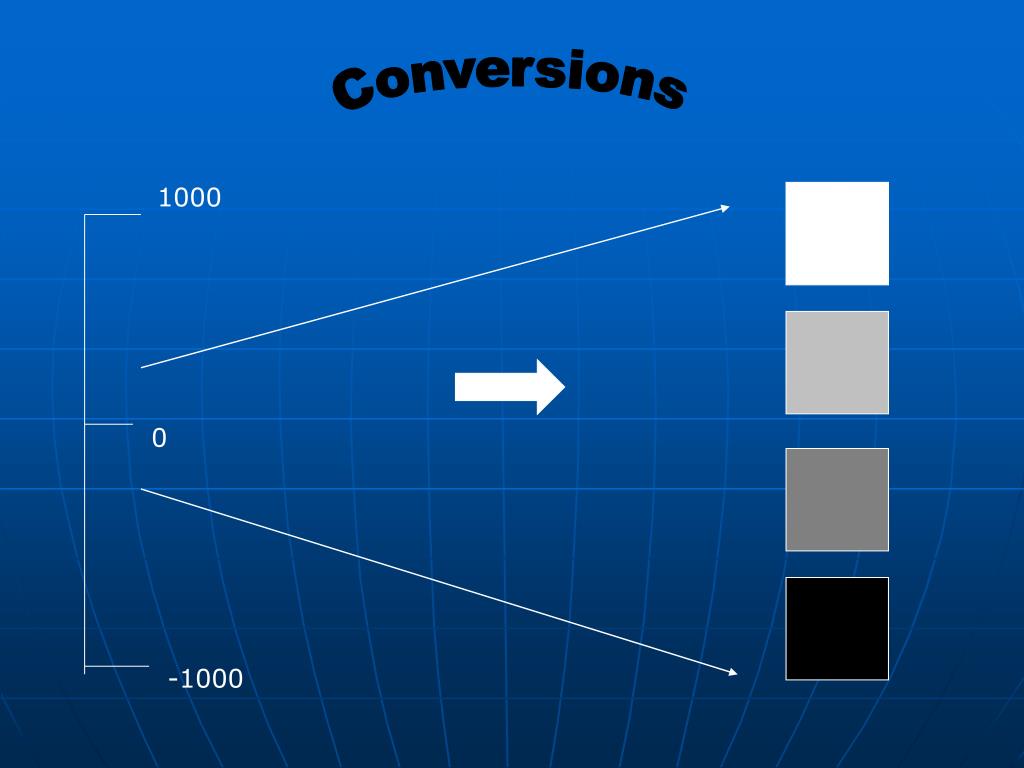 Conversions

1000

0

-1000